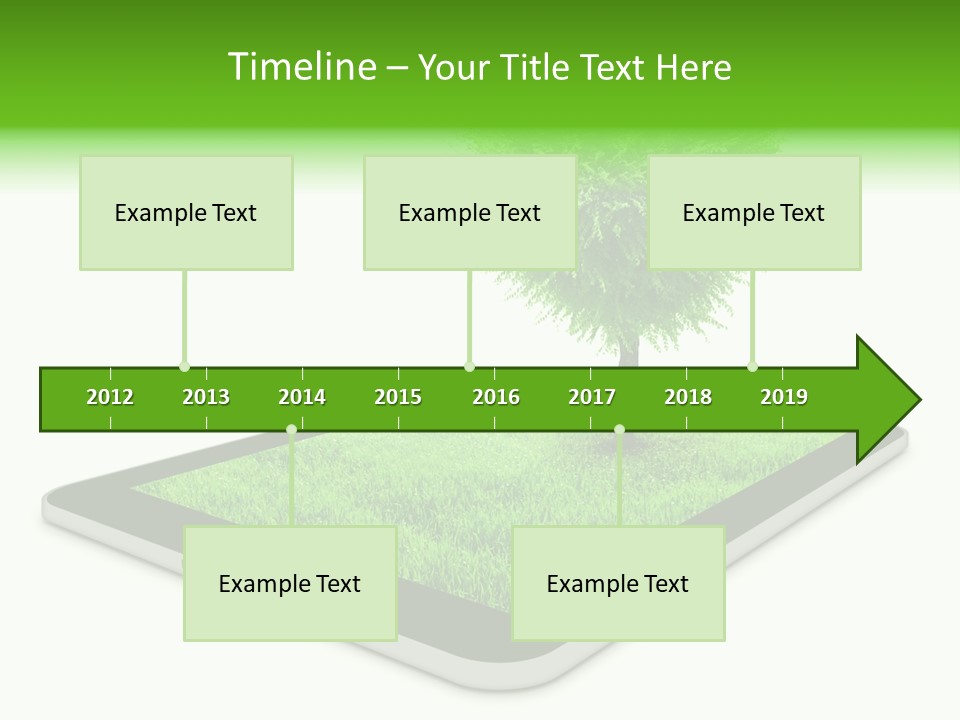 Timeline – Your Title Text Here

Example Text

Example Text

Example Text

2012 2013 2014 2015 2016 2017 2018 2019

Example Text

Example Text